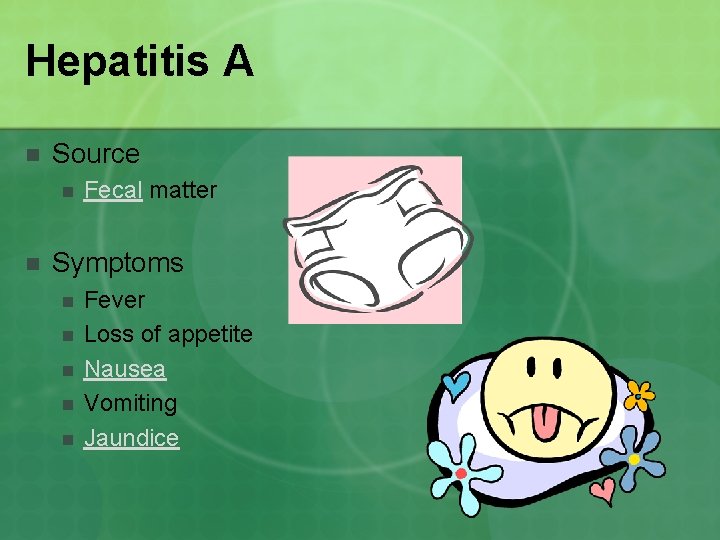 Hepatitis A

Source

Fecal matter

Symptoms

Fever

Loss of appetite

Nausea

Vomiting

Jaundice